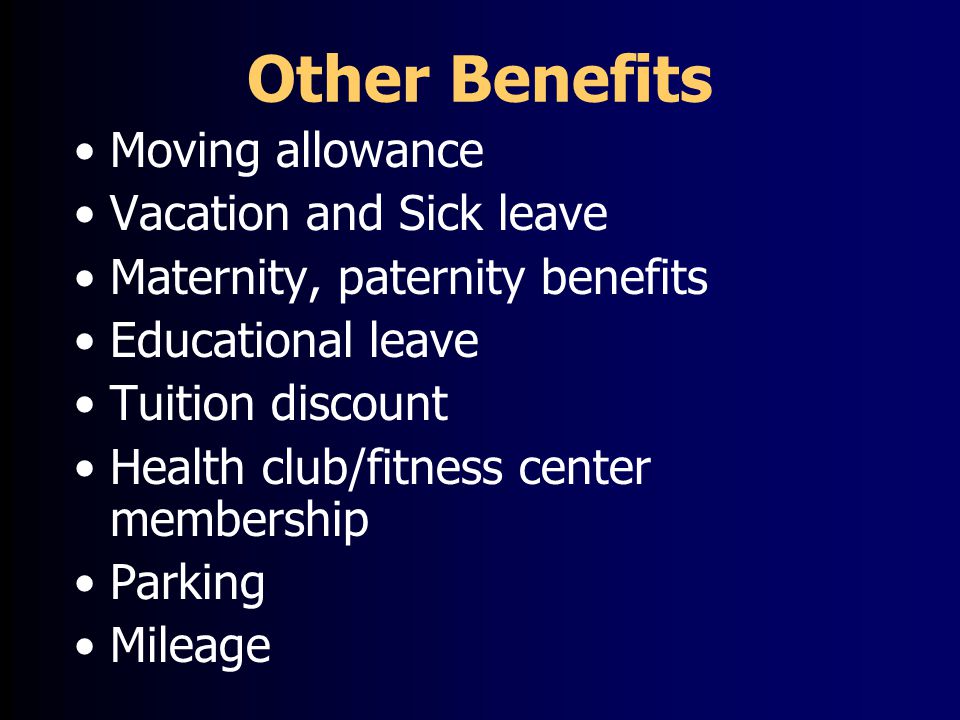 Other Benefits

• Moving allowance
• Vacation and Sick leave
• Maternity, paternity benefits
• Educational leave
• Tuition discount
• Health club/fitness center membership
• Parking
• Mileage